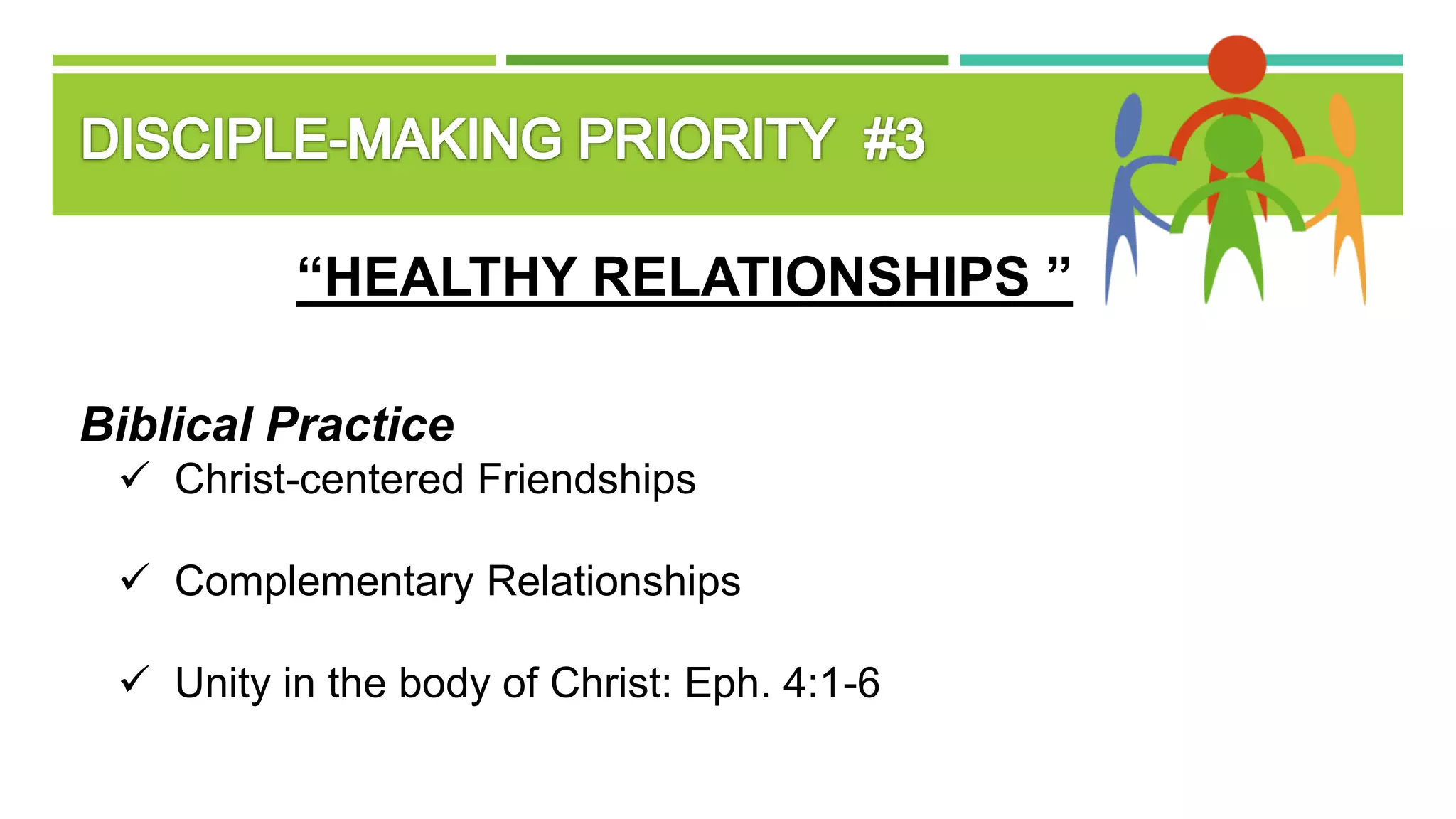 DISCIPLE-MAKING PRIORITY #3

“HEALTHY RELATIONSHIPS ”

Biblical Practice

✓ Christ-centered Friendships

✓ Complementary Relationships

✓ Unity in the body of Christ: Eph. 4:1-6